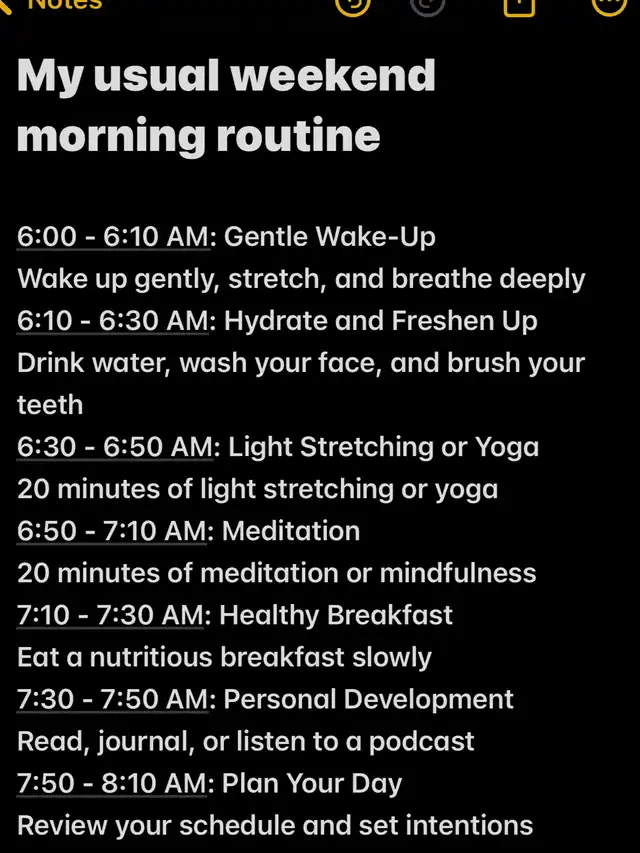 Notes

My usual weekend morning routine

6:00 - 6:10 AM: Gentle Wake-Up
Wake up gently, stretch, and breathe deeply
6:10 - 6:30 AM: Hydrate and Freshen Up
Drink water, wash your face, and brush your teeth
6:30 - 6:50 AM: Light Stretching or Yoga
20 minutes of light stretching or yoga
6:50 - 7:10 AM: Meditation
20 minutes of meditation or mindfulness
7:10 - 7:30 AM: Healthy Breakfast
Eat a nutritious breakfast slowly
7:30 - 7:50 AM: Personal Development
Read, journal, or listen to a podcast
7:50 - 8:10 AM: Plan Your Day
Review your schedule and set intentions